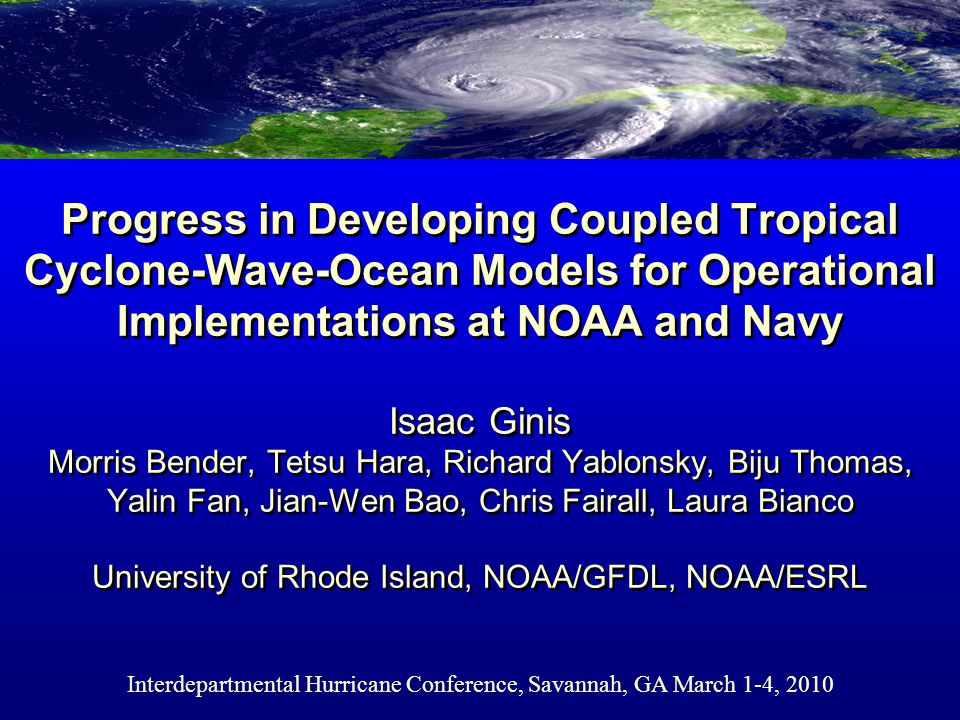 Progress in Developing Coupled Tropical Cyclone-Wave-Ocean Models for Operational Implementations at NOAA and Navy

Isaac Ginis
Morris Bender, Tetsu Hara, Richard Yablonsky, Biju Thomas, Yalin Fan, Jian-Wen Bao, Chris Fairall, Laura Bianco

University of Rhode Island, NOAA/GFDL, NOAA/ESRL

Interdepartmental Hurricane Conference, Savannah, GA March 1-4, 2010